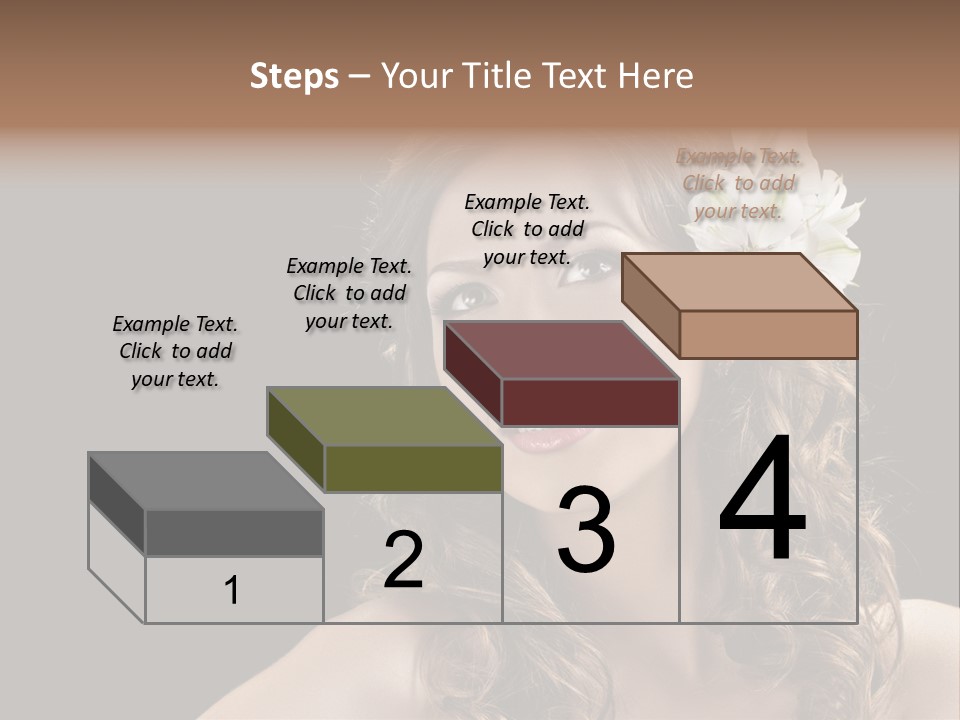 Steps – Your Title Text Here

Example Text. Click to add your text.

Example Text. Click to add your text.

Example Text. Click to add your text.

Example Text. Click to add your text.

1

2

3

4